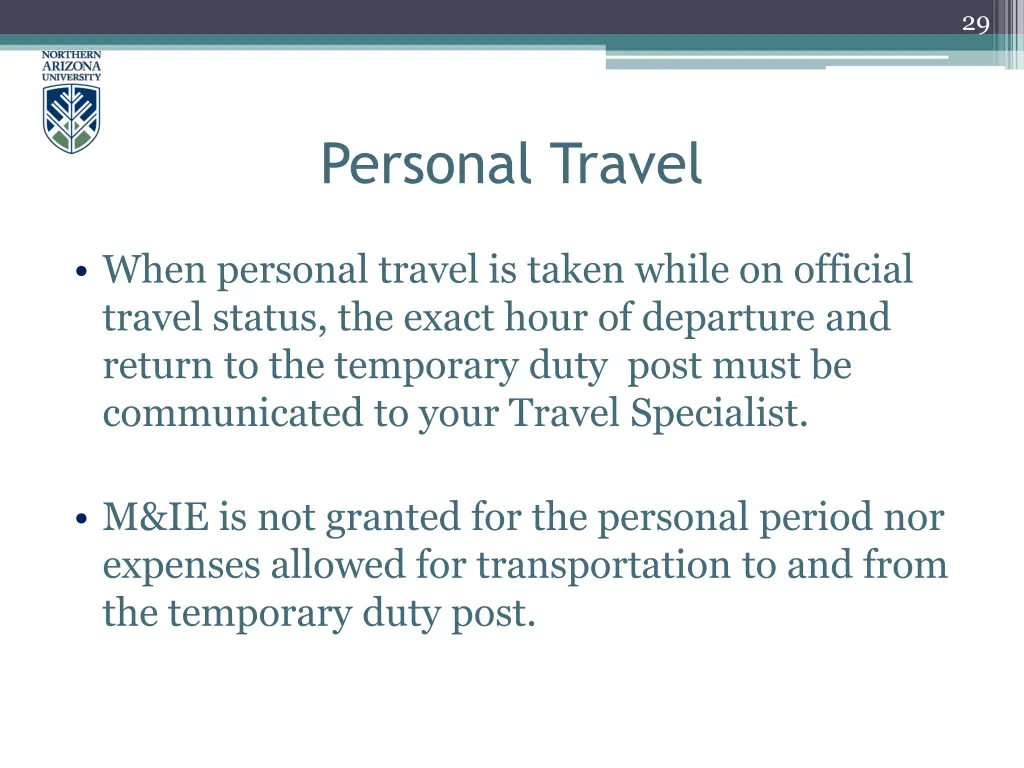 29

NORTHERN ARIZONA UNIVERSITY

Personal Travel

• When personal travel is taken while on official travel status, the exact hour of departure and return to the temporary duty post must be communicated to your Travel Specialist.

• M&IE is not granted for the personal period nor expenses allowed for transportation to and from the temporary duty post.